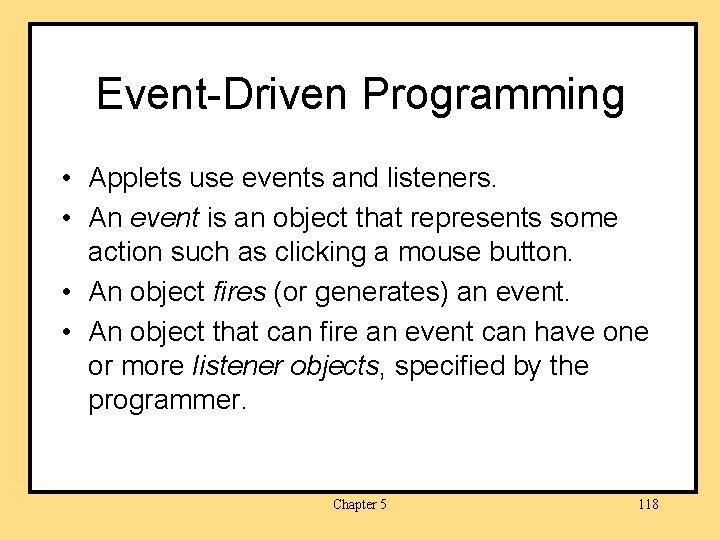 Event-Driven Programming

• Applets use events and listeners.
• An event is an object that represents some action such as clicking a mouse button.
• An object fires (or generates) an event.
• An object that can fire an event can have one or more listener objects, specified by the programmer.

Chapter 5

118